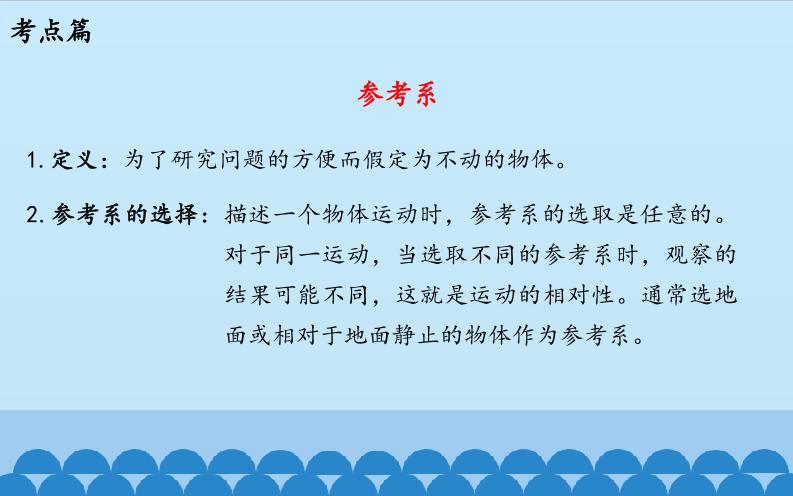 考点篇

参考系

1. 定义：为了研究问题的方便而假定为不动的物体。

2. 参考系的选择：描述一个物体运动时，参考系的选取是任意的。对于同一运动，当选取不同的参考系时，观察的结果可能不同，这就是运动的相对性。通常选地面或相对于地面静止的物体作为参考系。